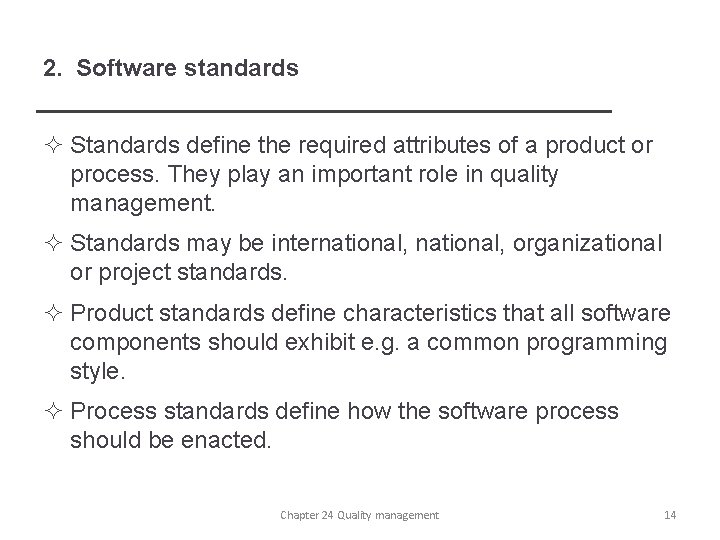 2. Software standards

✧ Standards define the required attributes of a product or process. They play an important role in quality management.

✧ Standards may be international, national, organizational or project standards.

✧ Product standards define characteristics that all software components should exhibit e.g. a common programming style.

✧ Process standards define how the software process should be enacted.

Chapter 24 Quality management

14